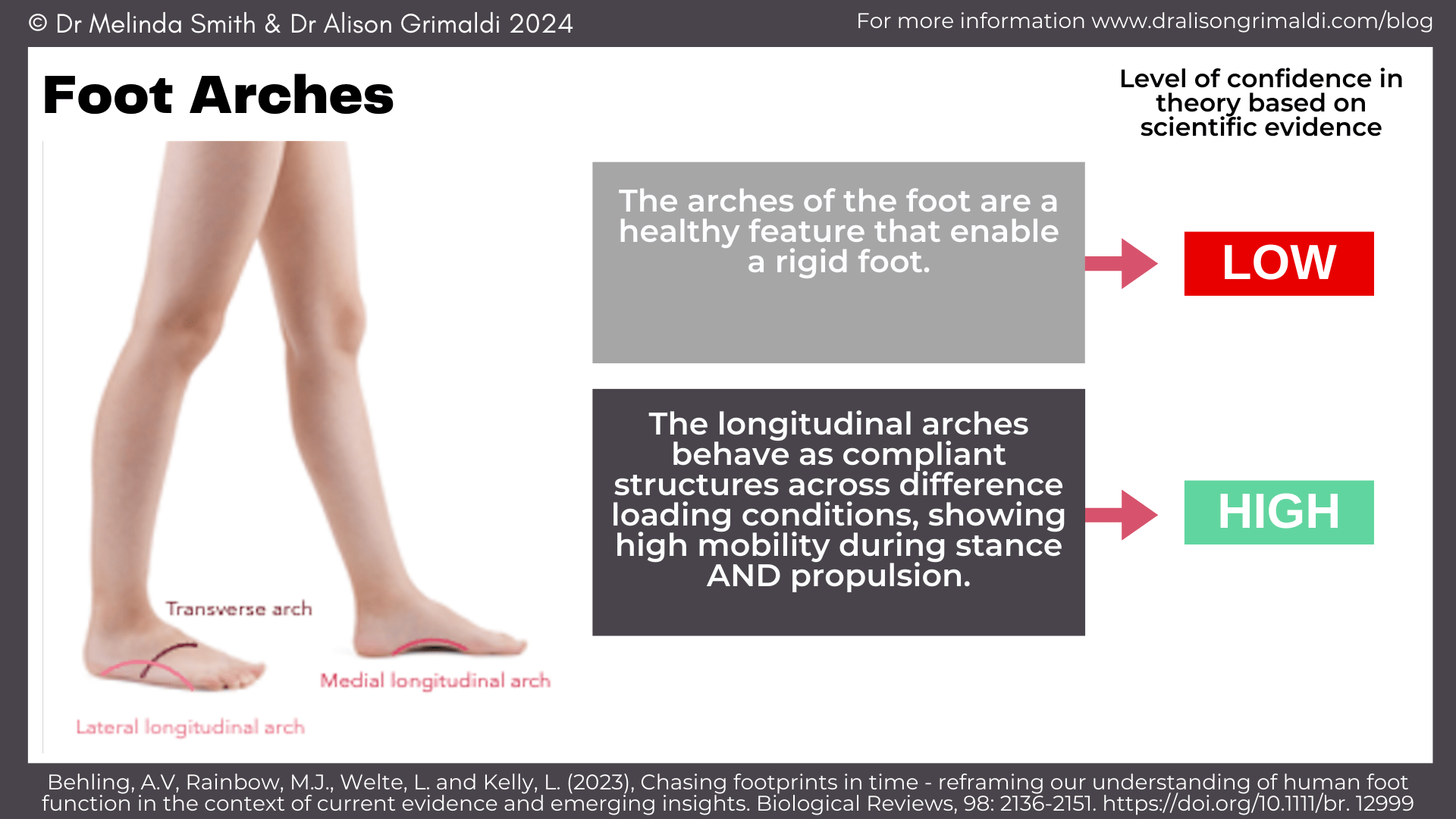 © Dr Melinda Smith & Dr Alison Grimaldi 2024

For more information www.dralisongrimaldi.com/blog

Foot Arches

Level of confidence in theory based on scientific evidence

Transverse arch

Medial longitudinal arch

Lateral longitudinal arch

The arches of the foot are a healthy feature that enable a rigid foot.

LOW

The longitudinal arches behave as compliant structures across difference loading conditions, showing high mobility during stance AND propulsion.

HIGH

Behling, A.V, Rainbow, M.J., Welte, L. and Kelly, L. (2023), Chasing footprints in time - reframing our understanding of human foot function in the context of current evidence and emerging insights. Biological Reviews, 98: 2136-2151. https://doi.org/10.1111/br. 12999